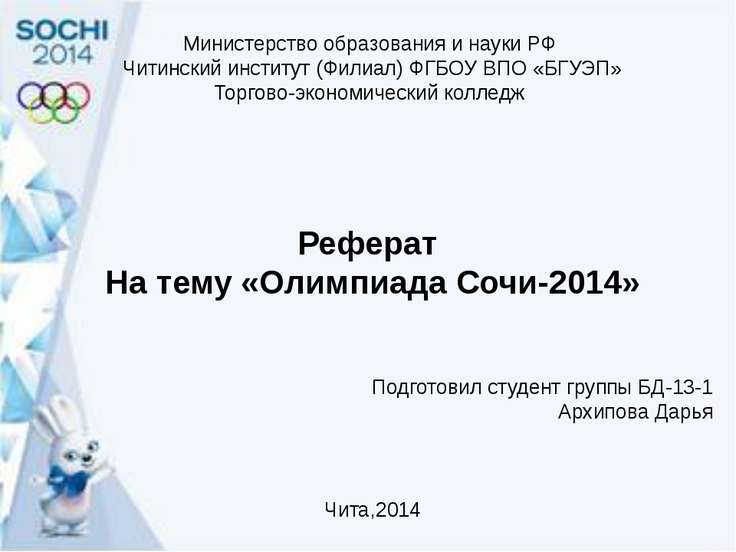 SOCHI
2014

Министерство образования и науки РФ
Читинский институт (Филиал) ФГБОУ ВПО «БГУЭП»
Торгово-экономический колледж

Реферат
На тему «Олимпиада Сочи-2014»

Подготовил студент группы БД-13-1
Архипова Дарья

Чита,2014